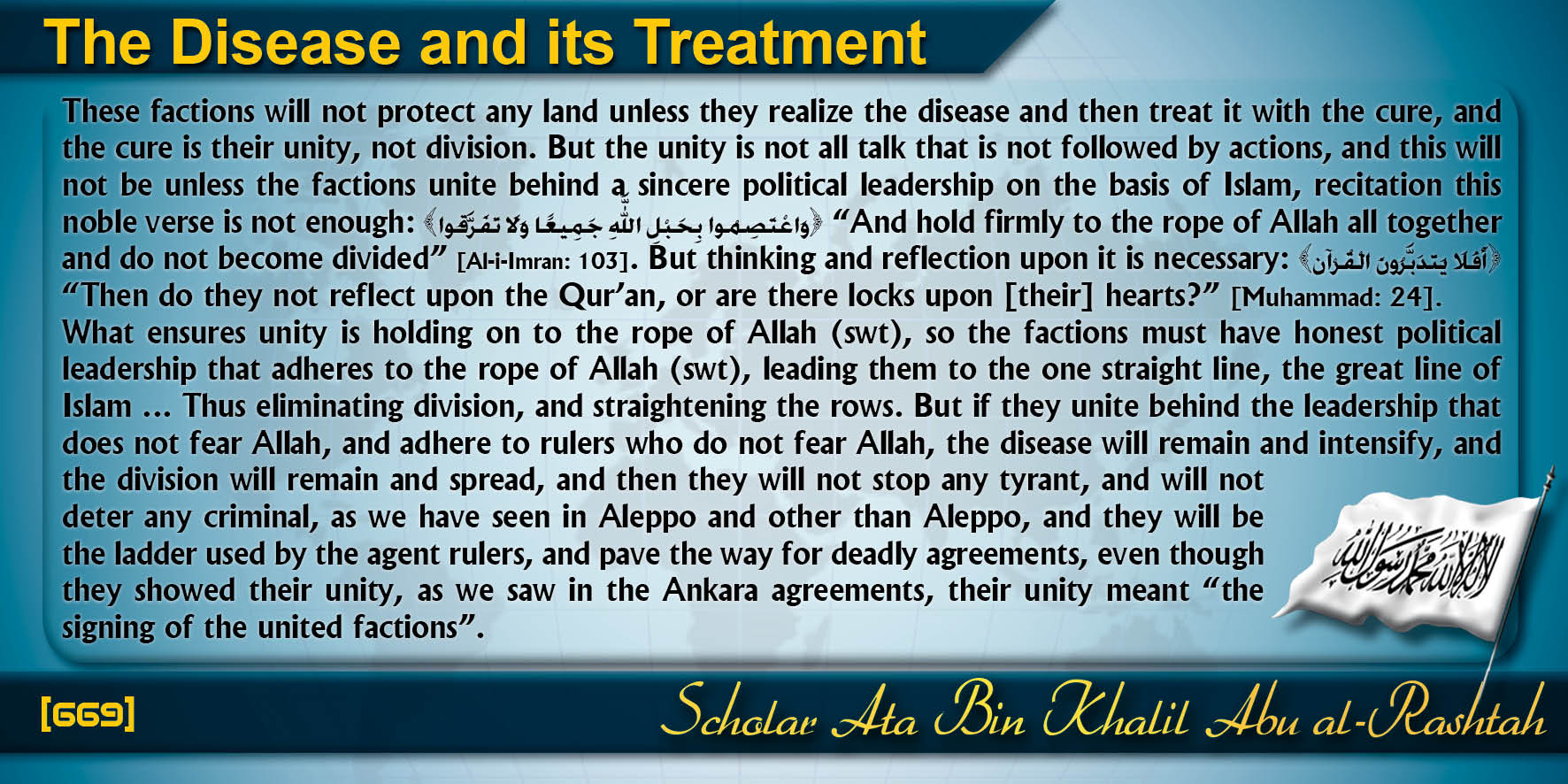 The Disease and its Treatment

These factions will not protect any land unless they realize the disease and then treat it with the cure, and the cure is their unity, not division. But the unity is not all talk that is not followed by actions, and this will not be unless the factions unite behind a sincere political leadership on the basis of Islam, recitation this noble verse is not enough: ﴿وَاعْتَصِمُوا بِحَبْلِ اللَّهِ جَمِيعًا وَلَا تَفَرَّقُوا﴾ "And hold firmly to the rope of Allah all together and do not become divided" [Al-i-Imran: 103]. But thinking and reflection upon it is necessary: ﴿أَفَلَا يَتَدَبَّرُونَ الْقُرْآنَ﴾ "Then do they not reflect upon the Qur'an, or are there locks upon [their] hearts?" [Muhammad: 24].
What ensures unity is holding on to the rope of Allah (swt), so the factions must have honest political leadership that adheres to the rope of Allah (swt), leading them to the one straight line, the great line of Islam ... Thus eliminating division, and straightening the rows. But if they unite behind the leadership that does not fear Allah, and adhere to rulers who do not fear Allah, the disease will remain and intensify, and the division will remain and spread, and then they will not stop any tyrant, and will not deter any criminal, as we have seen in Aleppo and other than Aleppo, and they will be the ladder used by the agent rulers, and pave the way for deadly agreements, even though they showed their unity, as we saw in the Ankara agreements, their unity meant "the signing of the united factions".

لا إله إلا الله محمد رسول الله

[669]

Scholar Ata Bin Khalil Abu al-Rashtah